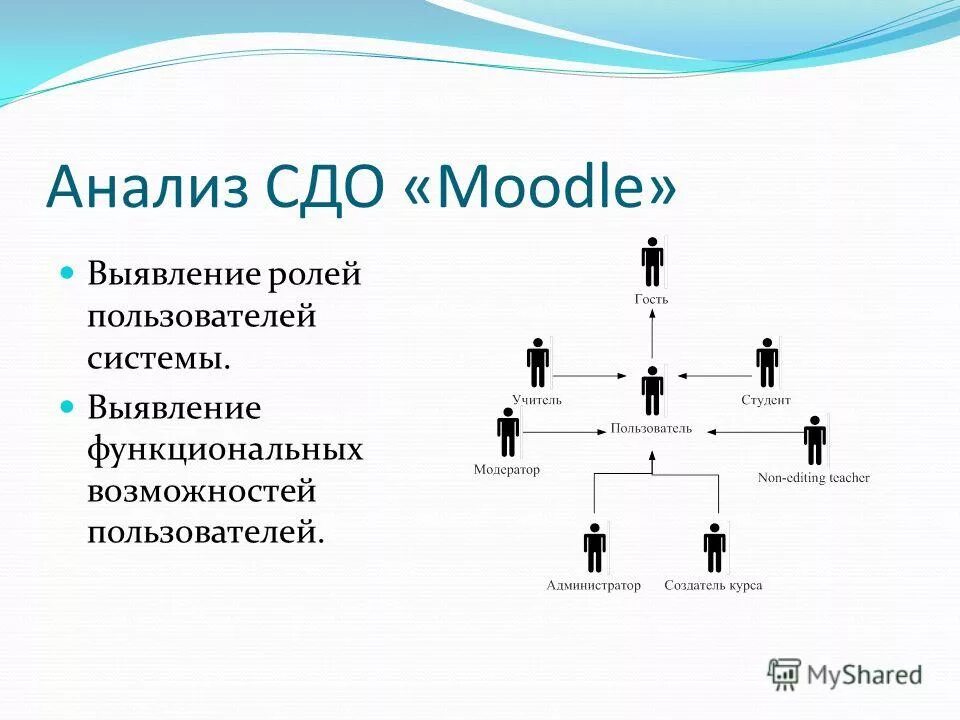 Анализ СДО «Moodle»

Выявление ролей пользователей системы.

Выявление функциональных возможностей пользователей.

Гость

Учитель

Студент

Пользователь

Модератор

Non-editing teacher

Администратор

Создатель курса

MyShared